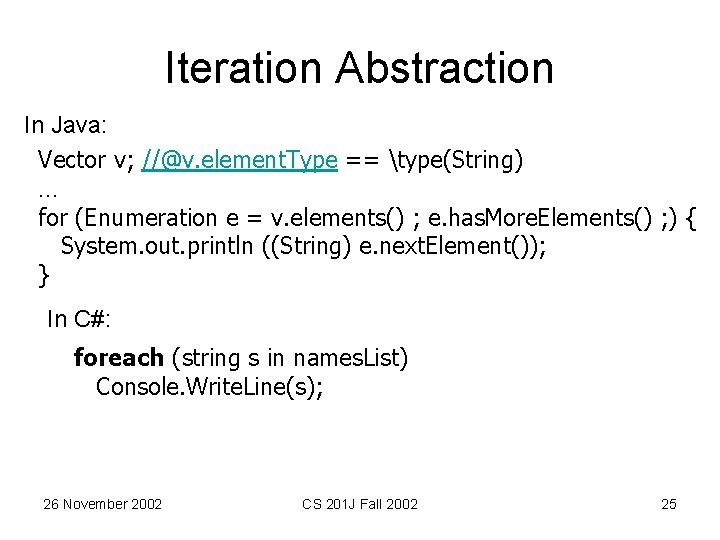 Iteration Abstraction

In Java:

Vector v; //@v.elementType == \type(String)
…
for (Enumeration e = v.elements() ; e.hasMoreElements() ;) {
System.out.println ((String) e.nextElement());
}

In C#:

foreach (string s in namesList)
Console.WriteLine(s);

26 November 2002

CS 201J Fall 2002

25